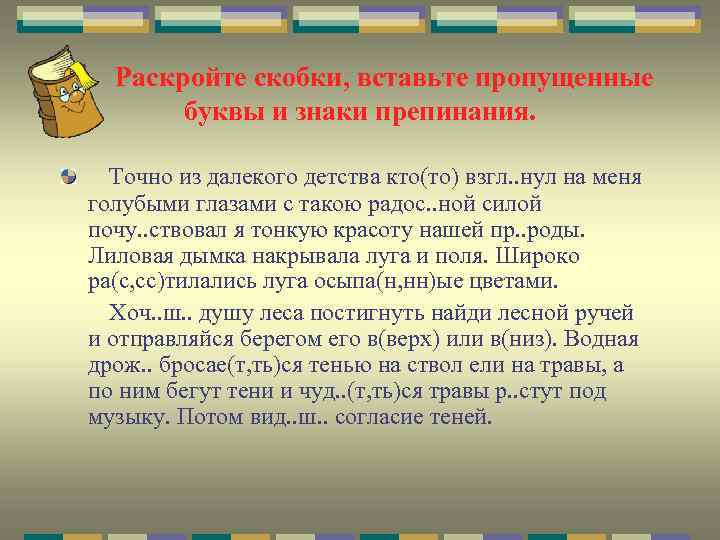 Раскройте скобки, вставьте пропущенные буквы и знаки препинания.

Точно из далекого детства кто(то) взгл..нул на меня голубыми глазами с такою радос..ной силой почу..ствовал я тонкую красоту нашей пр..роды. Лиловая дымка накрывала луга и поля. Широко ра(с,сс)тилались луга осыпа(н,нн)ые цветами.

Хоч..ш.. душу леса постигнуть найди лесной ручей и отправляйся берегом его в(верх) или в(низ). Водная дрож.. бросае(т,ть)ся тенью на ствол ели на травы, а по ним бегут тени и чуд..(т,ть)ся травы р..стут под музыку. Потом вид..ш.. согласие теней.